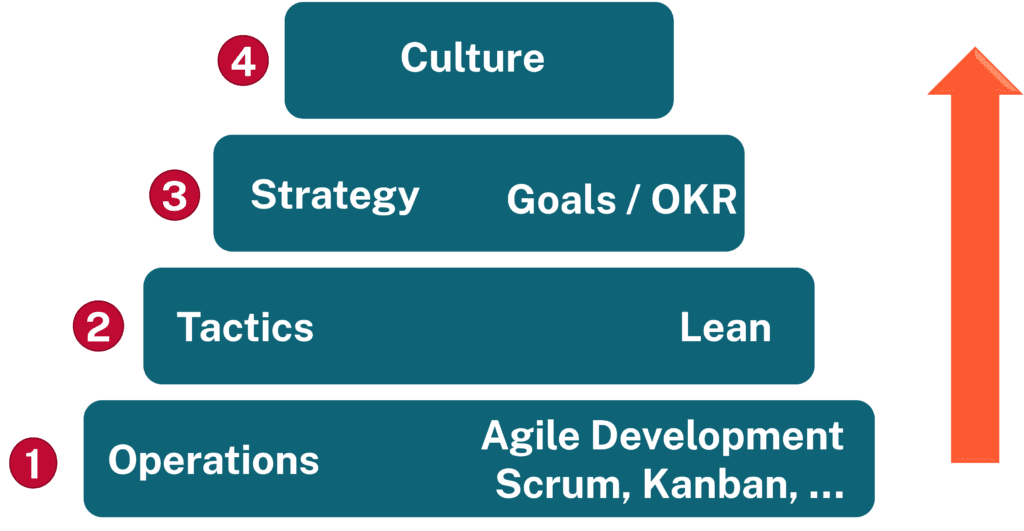 4 Culture

3 Strategy Goals / OKR

2 Tactics Lean

1 Operations Agile Development Scrum, Kanban, ...